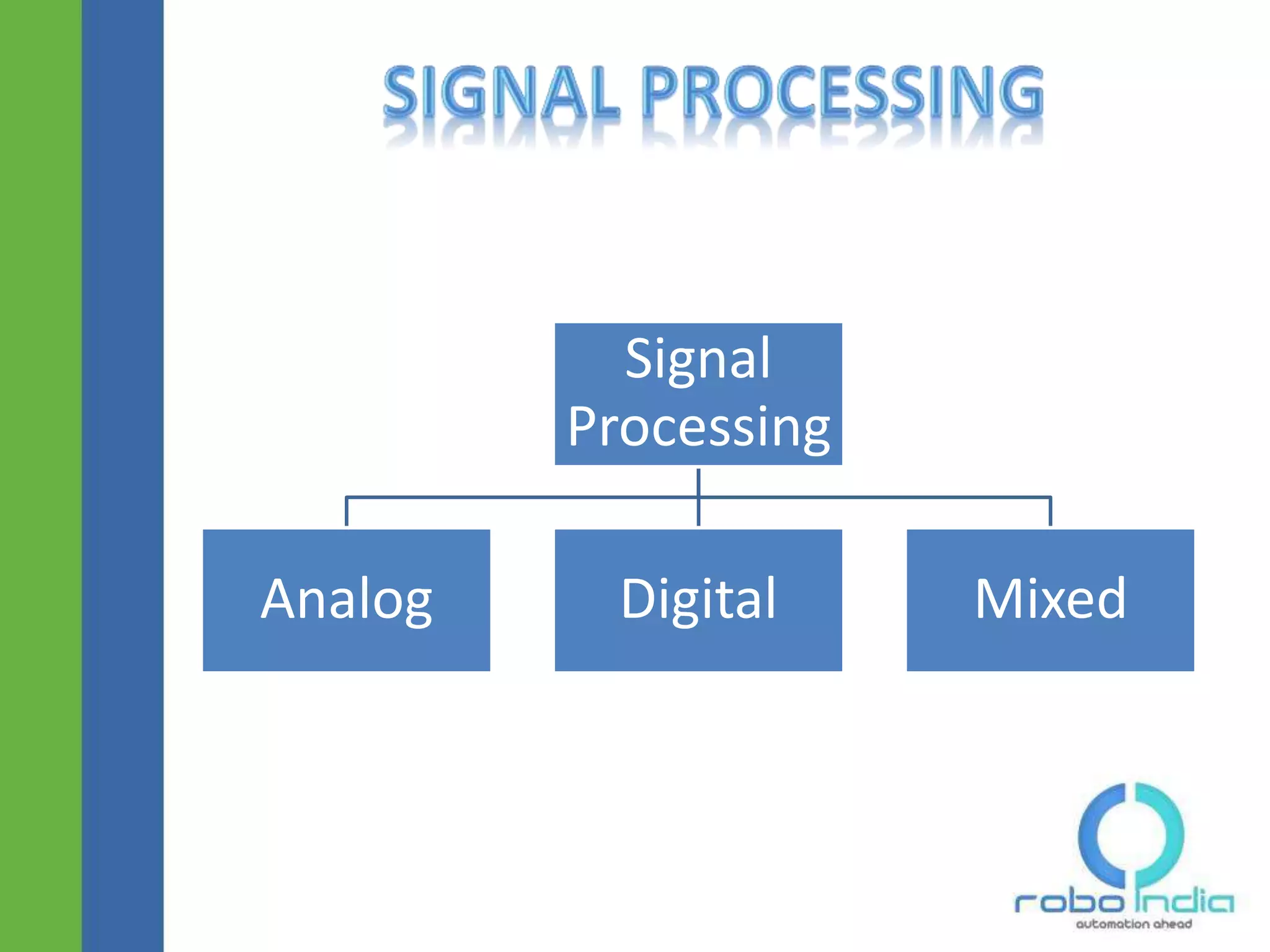 SIGNAL PROCESSING

Signal Processing

Analog

Digital

Mixed

robo India
automation ahead